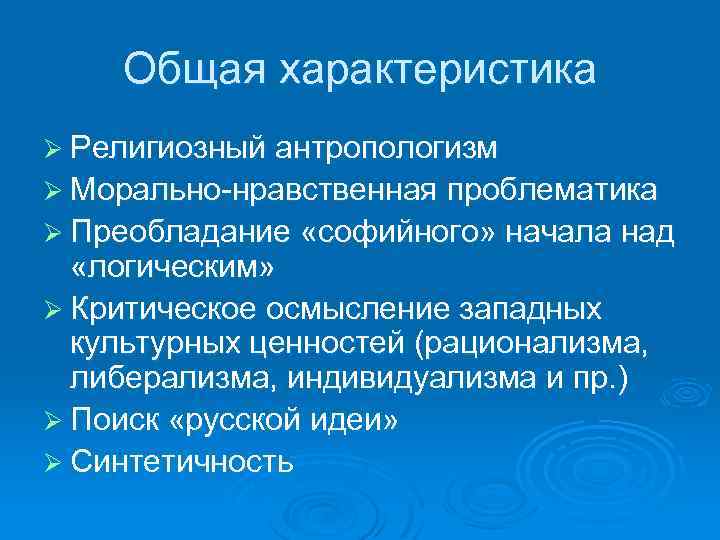 Общая характеристика

➢ Религиозный антропологизм
➢ Морально-нравственная проблематика
➢ Преобладание «софийного» начала над «логическим»
➢ Критическое осмысление западных культурных ценностей (рационализма, либерализма, индивидуализма и пр.)
➢ Поиск «русской идеи»
➢ Синтетичность